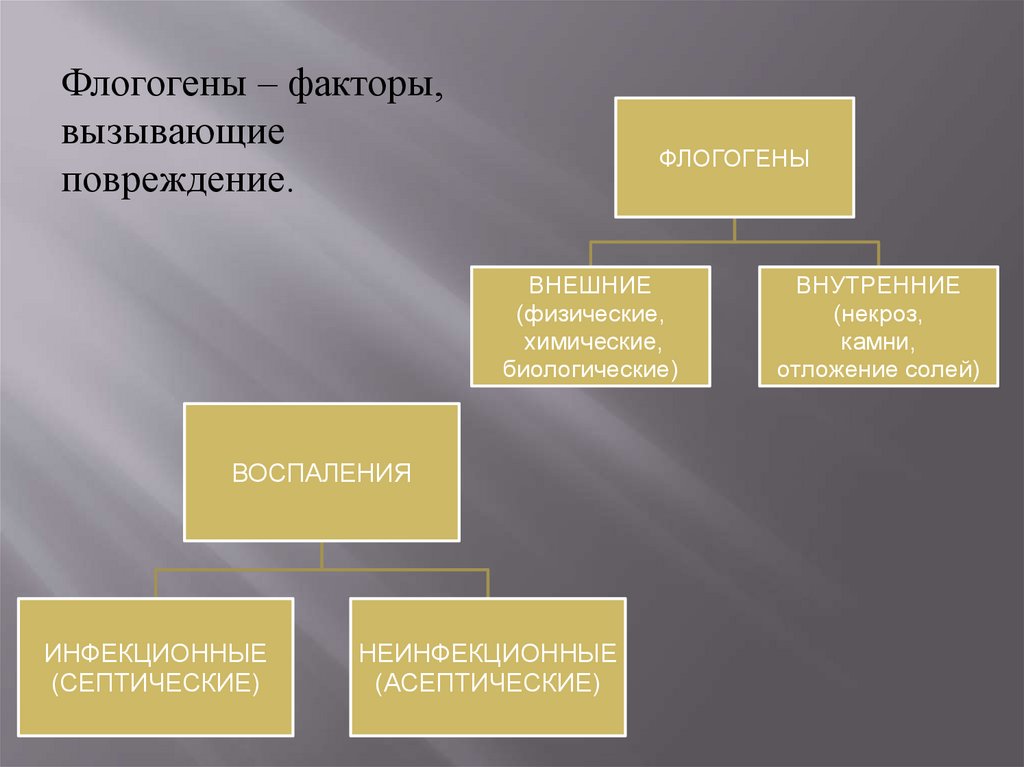 Флогогены – факторы, вызывающие повреждение.

ФЛОГОГЕНЫ

ВНЕШНИЕ (физические, химические, биологические)

ВНУТРЕННИЕ (некроз, камни, отложение солей)

ВОСПАЛЕНИЯ

ИНФЕКЦИОННЫЕ (СЕПТИЧЕСКИЕ)

НЕИНФЕКЦИОННЫЕ (АСЕПТИЧЕСКИЕ)